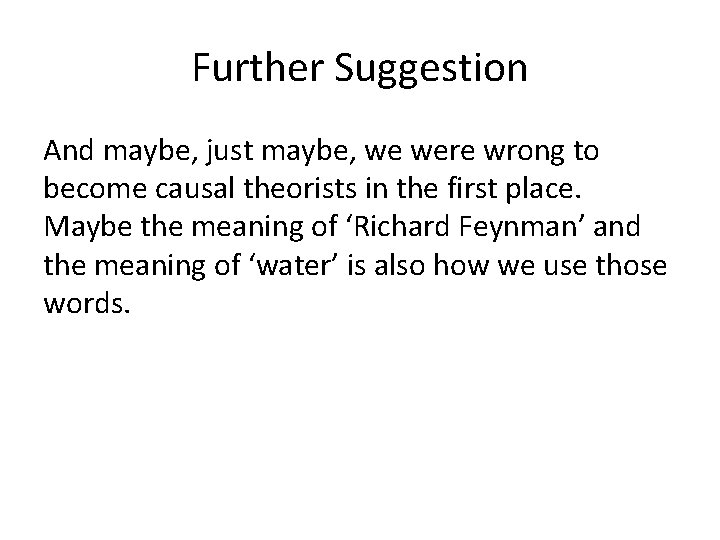 Further Suggestion

And maybe, just maybe, we were wrong to become causal theorists in the first place. Maybe the meaning of ‘Richard Feynman’ and the meaning of ‘water’ is also how we use those words.